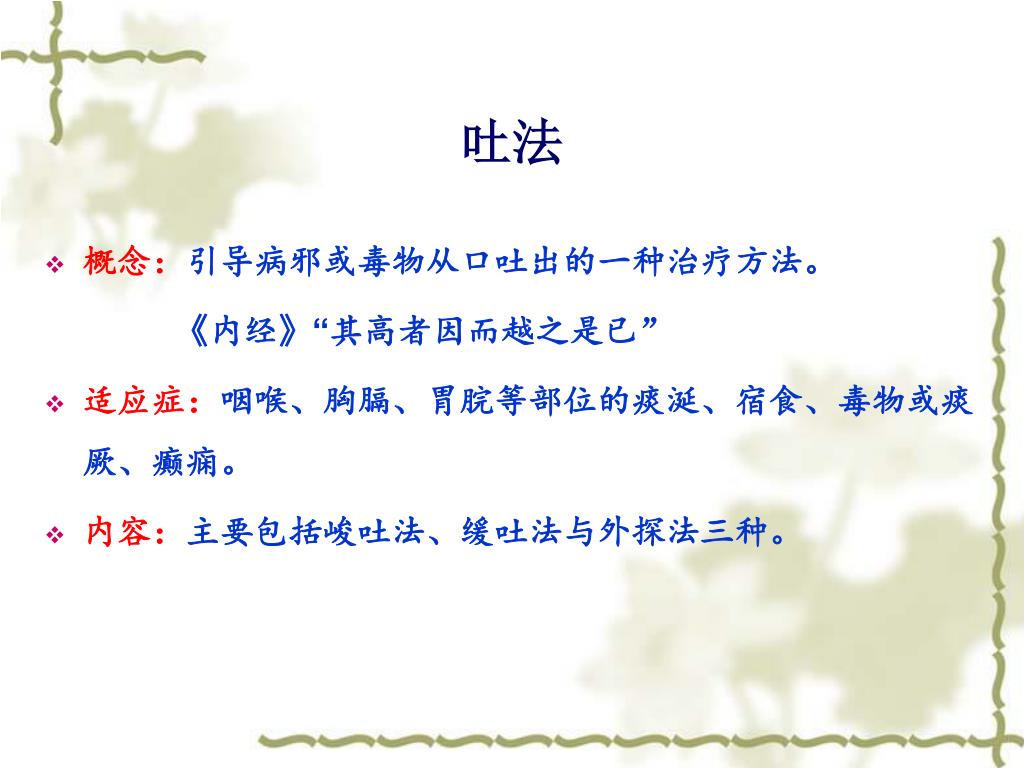 吐法

❖ 概念：引导病邪或毒物从口吐出的一种治疗方法。

《内经》“其高者因而越之是已”

❖ 适应症：咽喉、胸膈、胃脘等部位的痰涎、宿食、毒物或痰厥、癫痫。

❖ 内容：主要包括峻吐法、缓吐法与外探法三种。